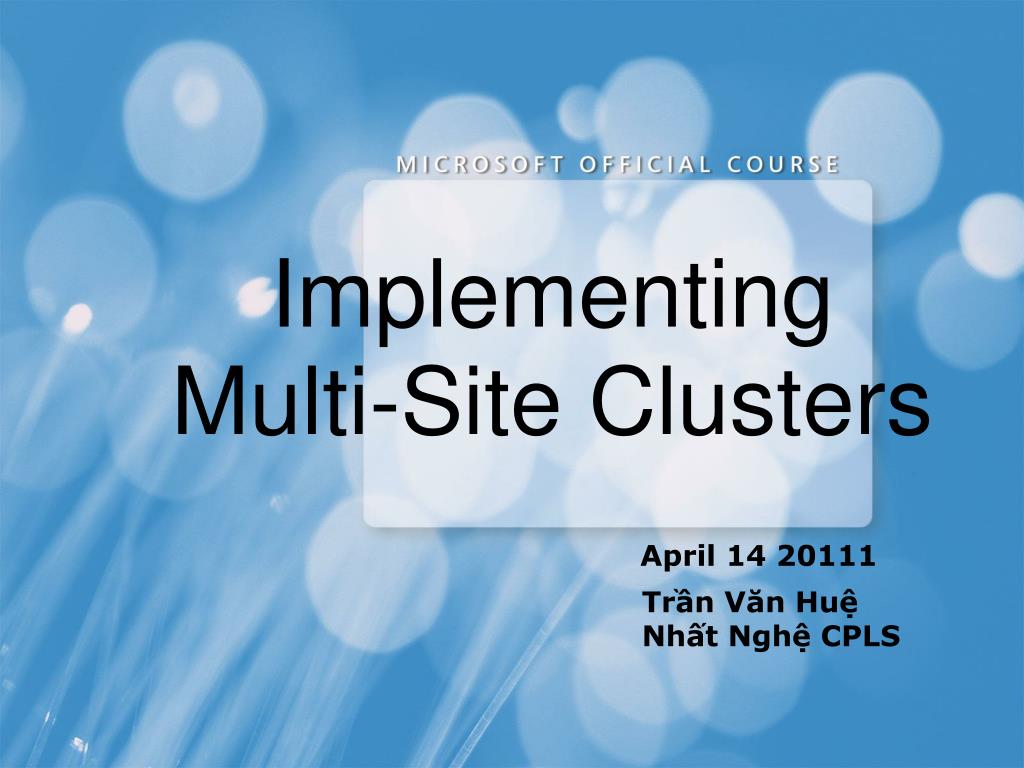 MICROSOFT OFFICIAL COURSE

Implementing Multi-Site Clusters

April 14 20111

Trần Văn Huệ
Nhất Nghệ CPLS